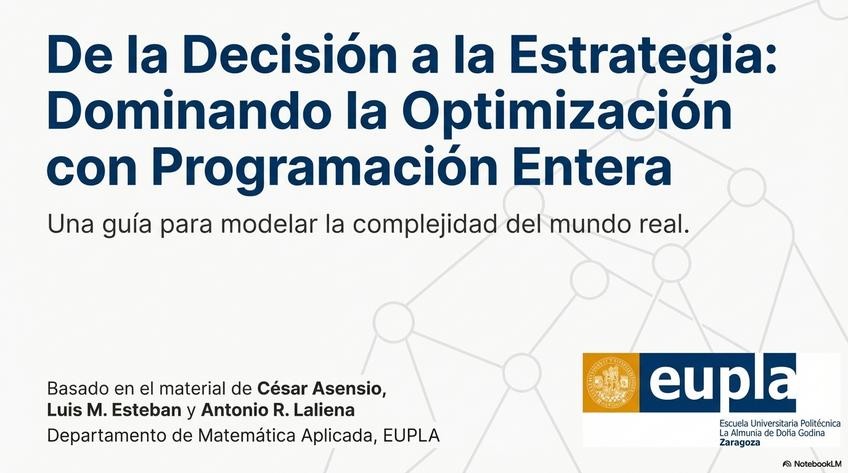 De la Decisión a la Estrategia: Dominando la Optimización con Programación Entera

Una guía para modelar la complejidad del mundo real.

Basado en el material de César Asensio, Luis M. Esteban y Antonio R. Laliena
Departamento de Matemática Aplicada, EUPLA

eupla
Escuela Universitaria Politécnica
La Almunia de Doña Godina
Zaragoza

NotebookLM